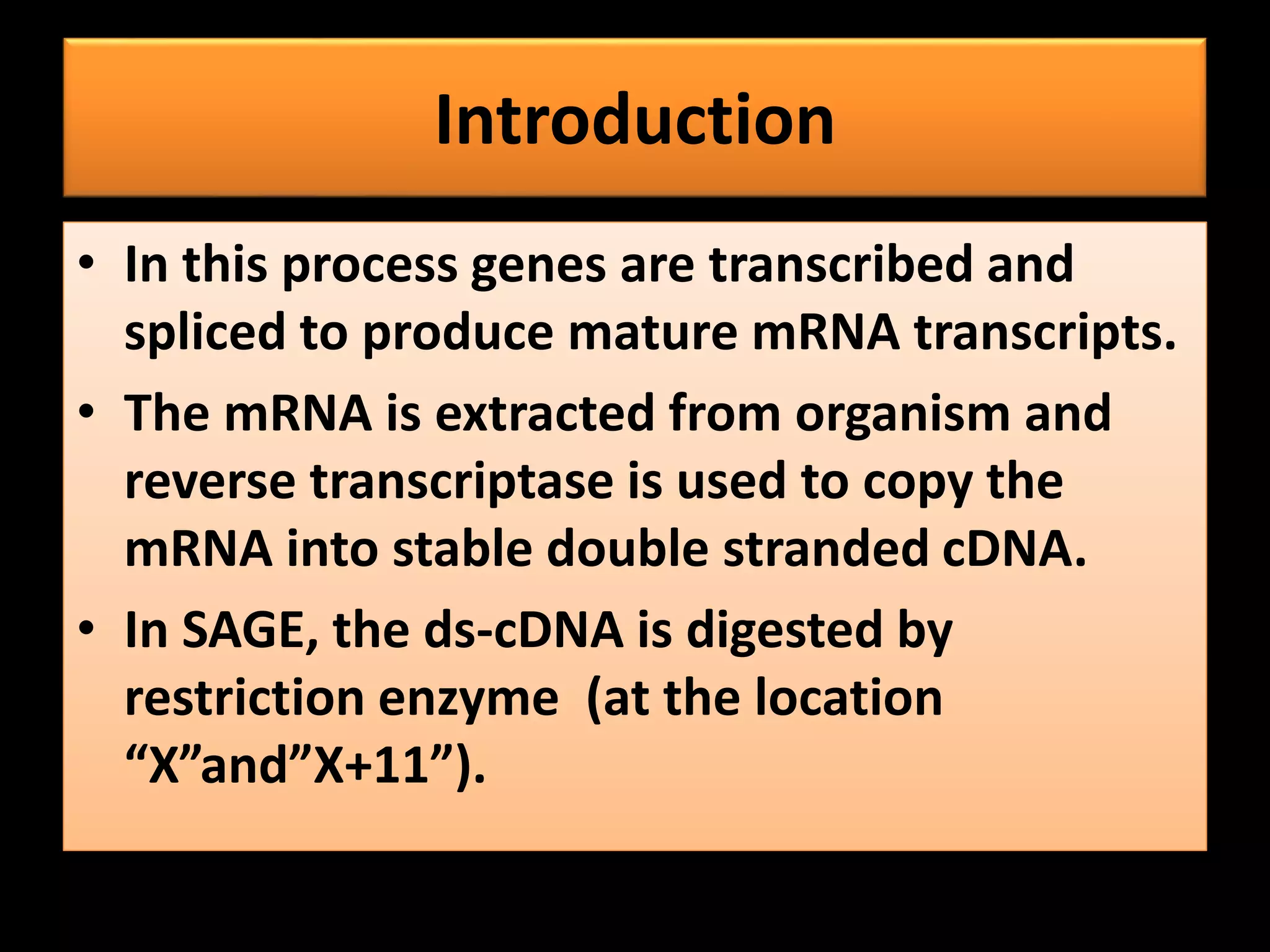 Introduction

• In this process genes are transcribed and spliced to produce mature mRNA transcripts.

• The mRNA is extracted from organism and reverse transcriptase is used to copy the mRNA into stable double stranded cDNA.

• In SAGE, the ds-cDNA is digested by restriction enzyme (at the location “X”and”X+11”).